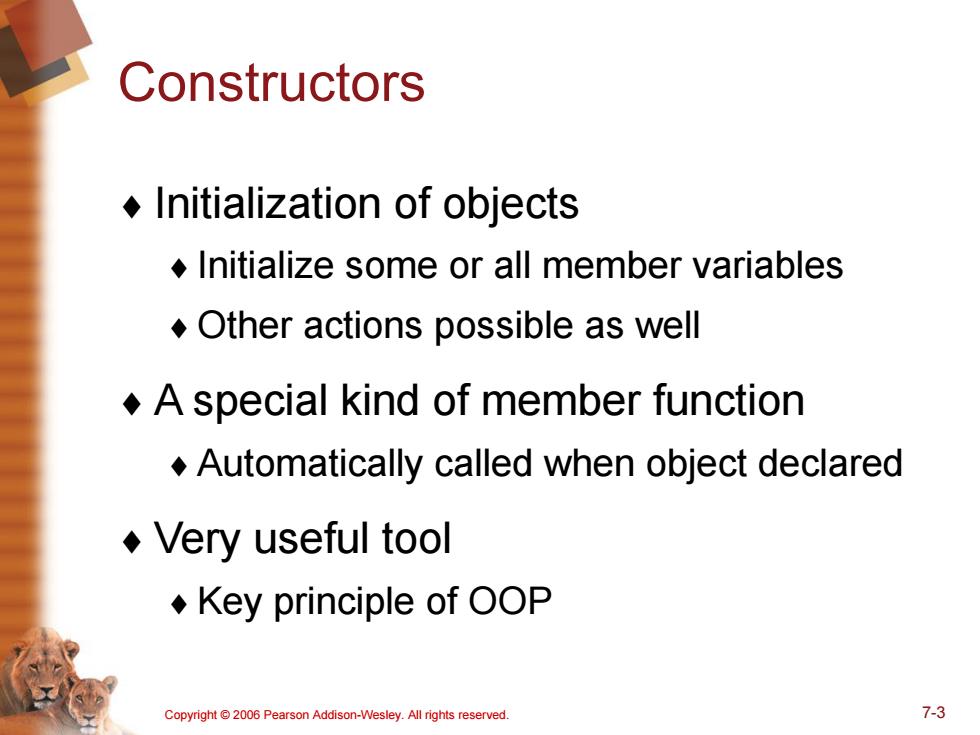 Constructors

♦ Initialization of objects
♦ Initialize some or all member variables
♦ Other actions possible as well

♦ A special kind of member function
♦ Automatically called when object declared

♦ Very useful tool
♦ Key principle of OOP

Copyright © 2006 Pearson Addison-Wesley. All rights reserved.

7-3